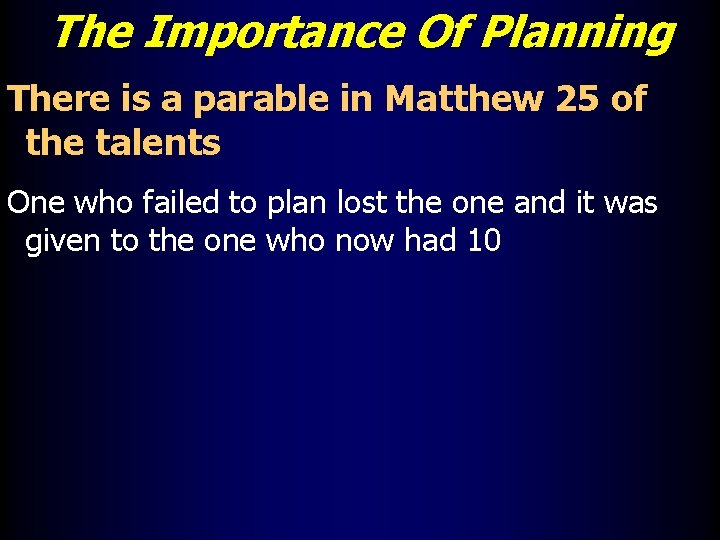 The Importance Of Planning

There is a parable in Matthew 25 of the talents

One who failed to plan lost the one and it was given to the one who now had 10